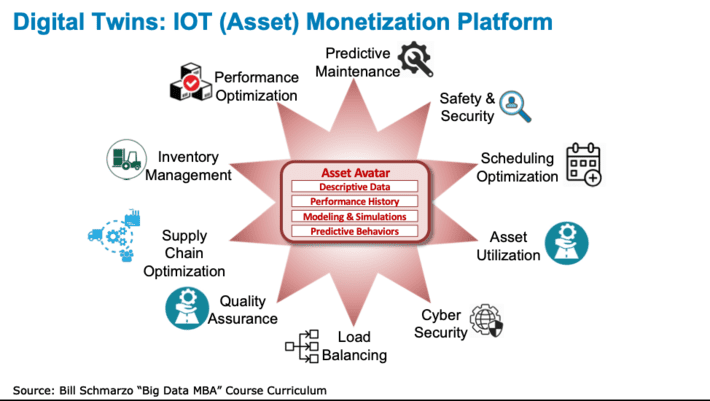 Digital Twins: IOT (Asset) Monetization Platform

Predictive Maintenance

Performance Optimization

Safety & Security

Inventory Management

Scheduling Optimization

Asset Avatar
Descriptive Data
Performance History
Modeling & Simulations
Predictive Behaviors

Supply Chain Optimization

Asset Utilization

Quality Assurance

Cyber Security

Load Balancing

Source: Bill Schmarzo "Big Data MBA" Course Curriculum